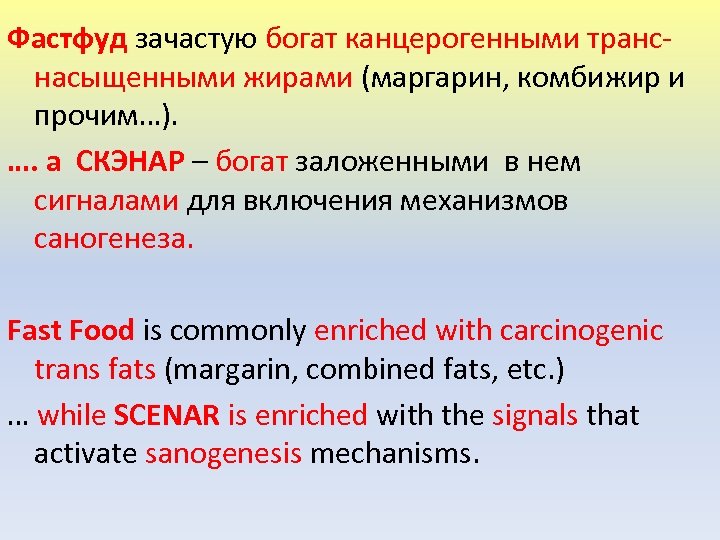 Фастфуд зачастую богат канцерогенными транс-насыщенными жирами (маргарин, комбижир и прочим...).

.... а СКЭНАР – богат заложенными в нем сигналами для включения механизмов саногенеза.

Fast Food is commonly enriched with carcinogenic trans fats (margarin, combined fats, etc.)

... while SCENAR is enriched with the signals that activate sanogenesis mechanisms.